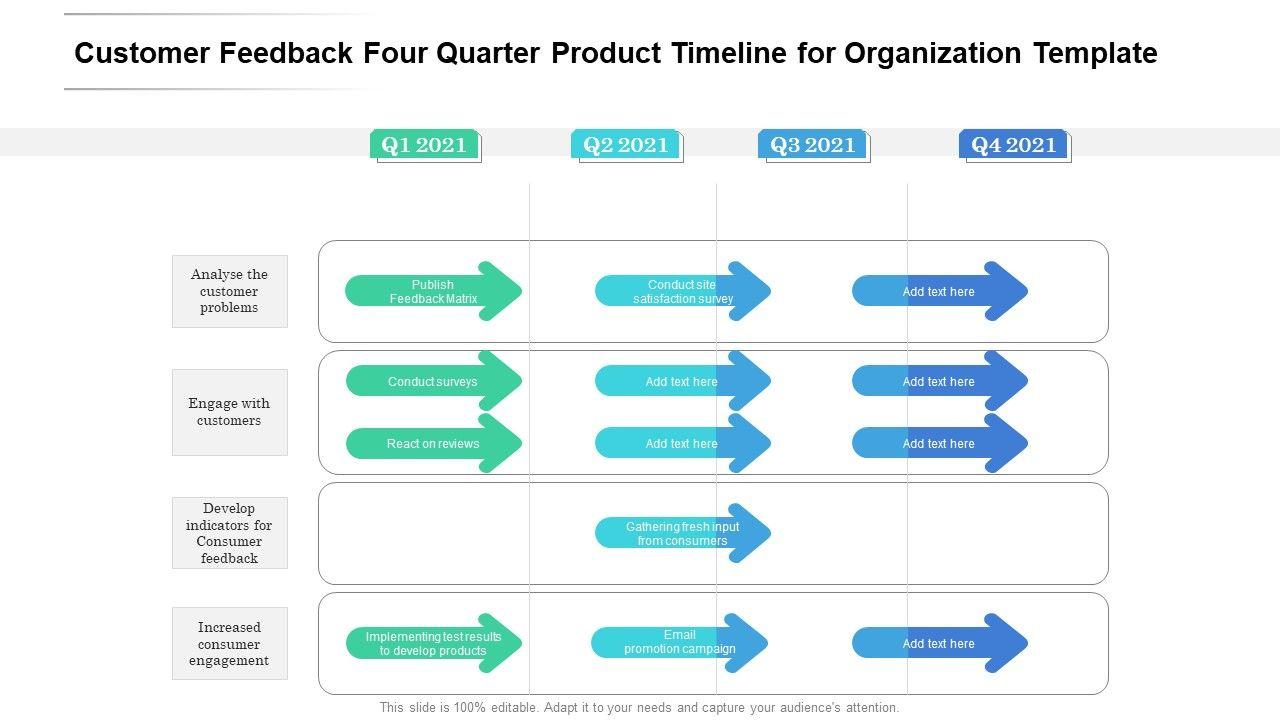 Customer Feedback Four Quarter Product Timeline for Organization Template

Q1 2021

Q2 2021

Q3 2021

Q4 2021

Analyse the customer problems

Publish Feedback Matrix

Conduct site satisfaction survey

Add text here

Engage with customers

Conduct surveys

Add text here

Add text here

React on reviews

Add text here

Add text here

Develop indicators for Consumer feedback

Gathering fresh input from consumers

Increased consumer engagement

Implementing test results to develop products

Email promotion campaign

Add text here

This slide is 100% editable. Adapt it to your needs and capture your audience's attention.